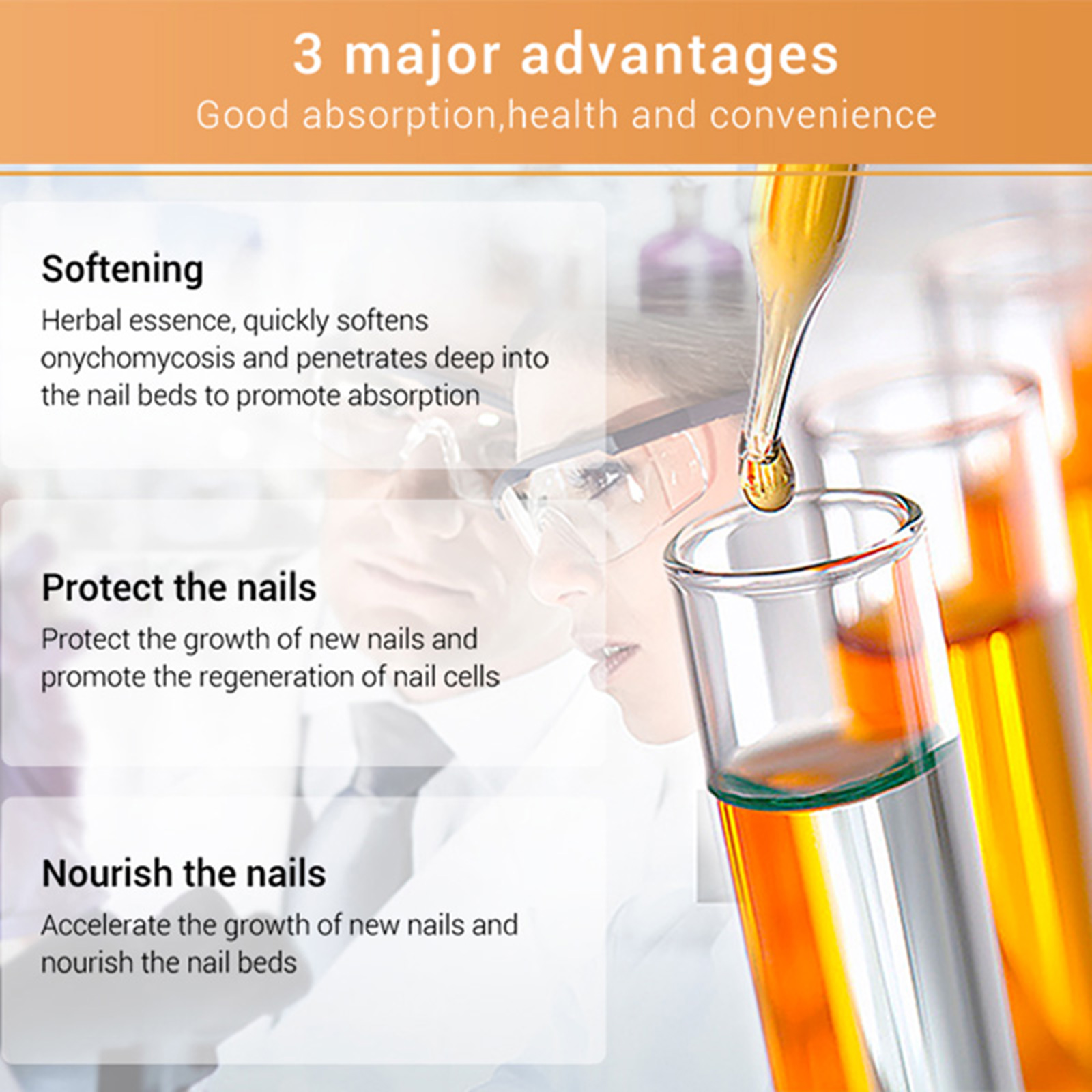 3 major advantages
Good absorption,health and convenience

Softening
Herbal essence, quickly softens onychomycosis and penetrates deep into the nail beds to promote absorption

Protect the nails
Protect the growth of new nails and promote the regeneration of nail cells

Nourish the nails
Accelerate the growth of new nails and nourish the nail beds